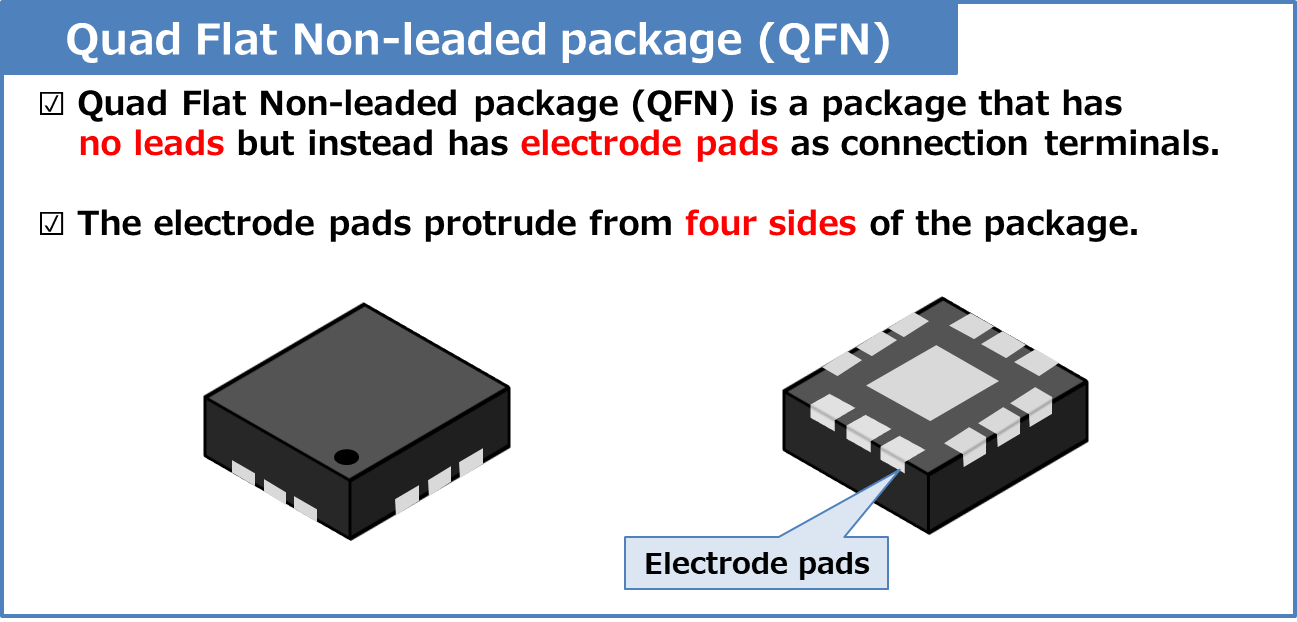 Quad Flat Non-leaded package (QFN)

☑ Quad Flat Non-leaded package (QFN) is a package that has no leads but instead has electrode pads as connection terminals.

☑ The electrode pads protrude from four sides of the package.

Electrode pads